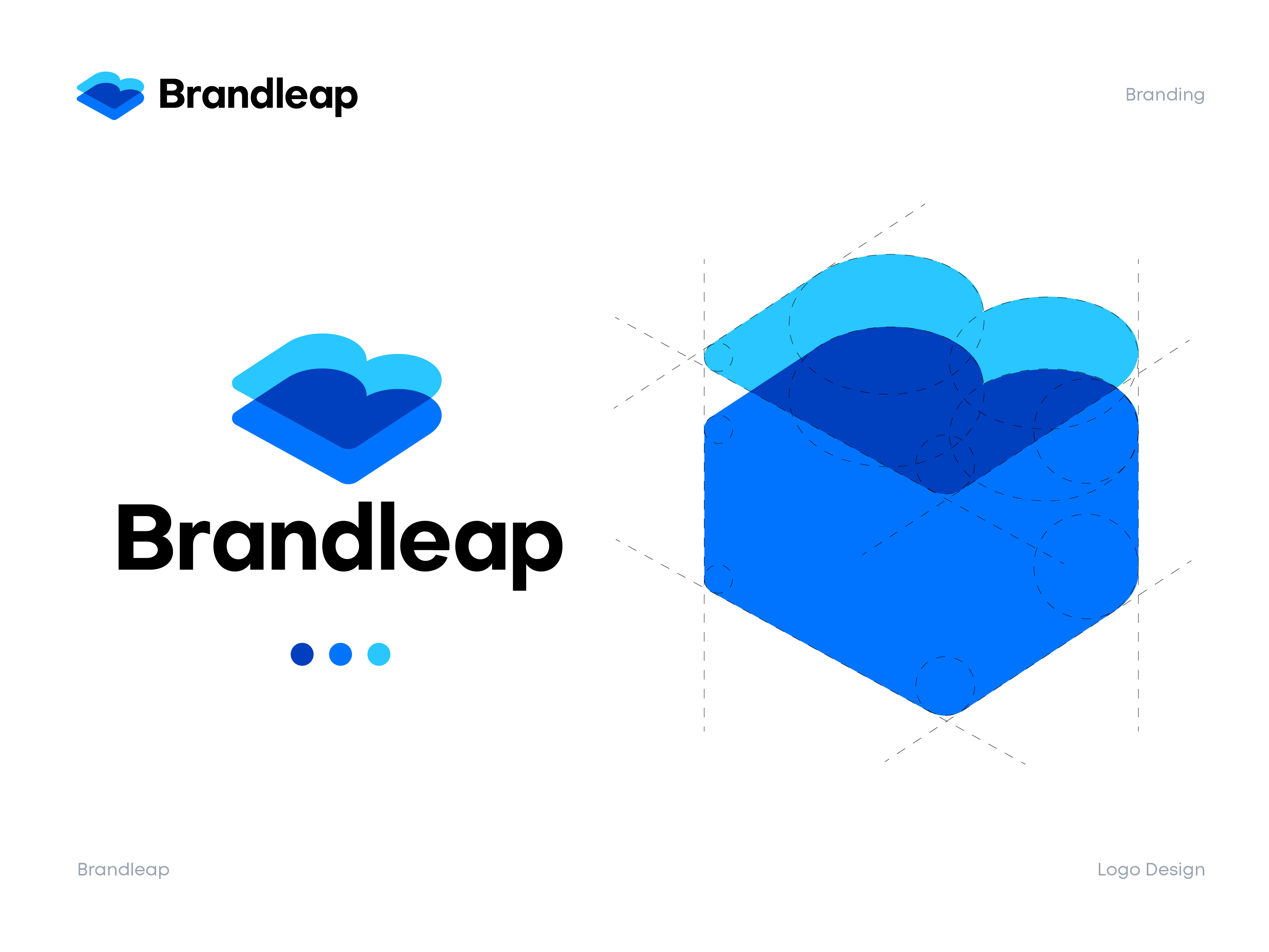 Brandleap

Branding

Brandleap

Brandleap

Logo Design